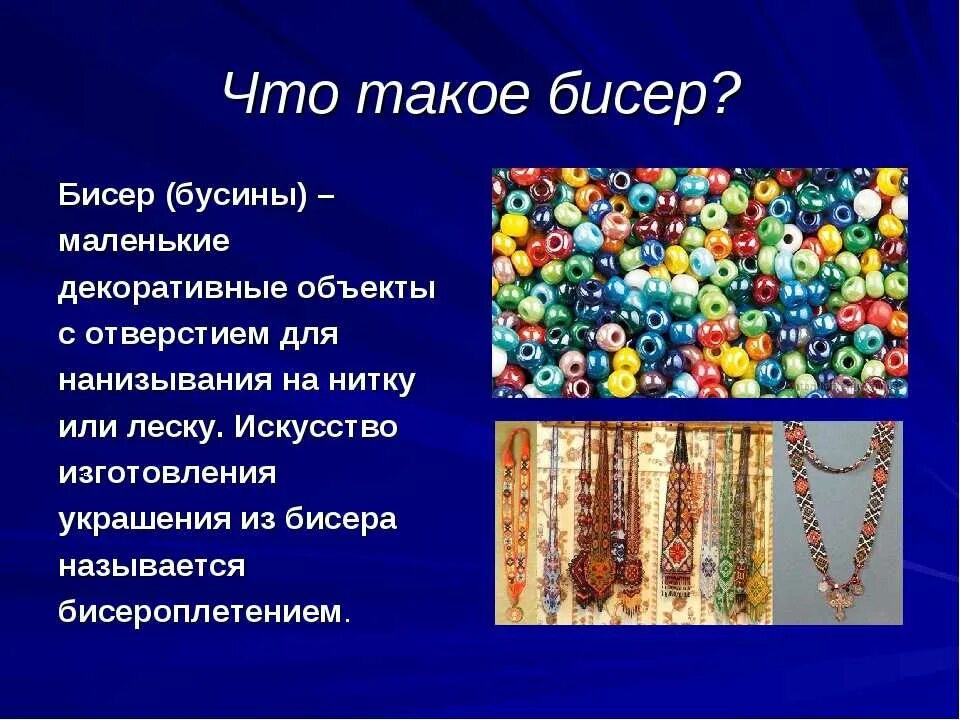 Что такое бисер?

Бисер (бусины) – маленькие декоративные объекты с отверстием для нанизывания на нитку или леску. Искусство изготовления украшения из бисера называется бисероплетением.